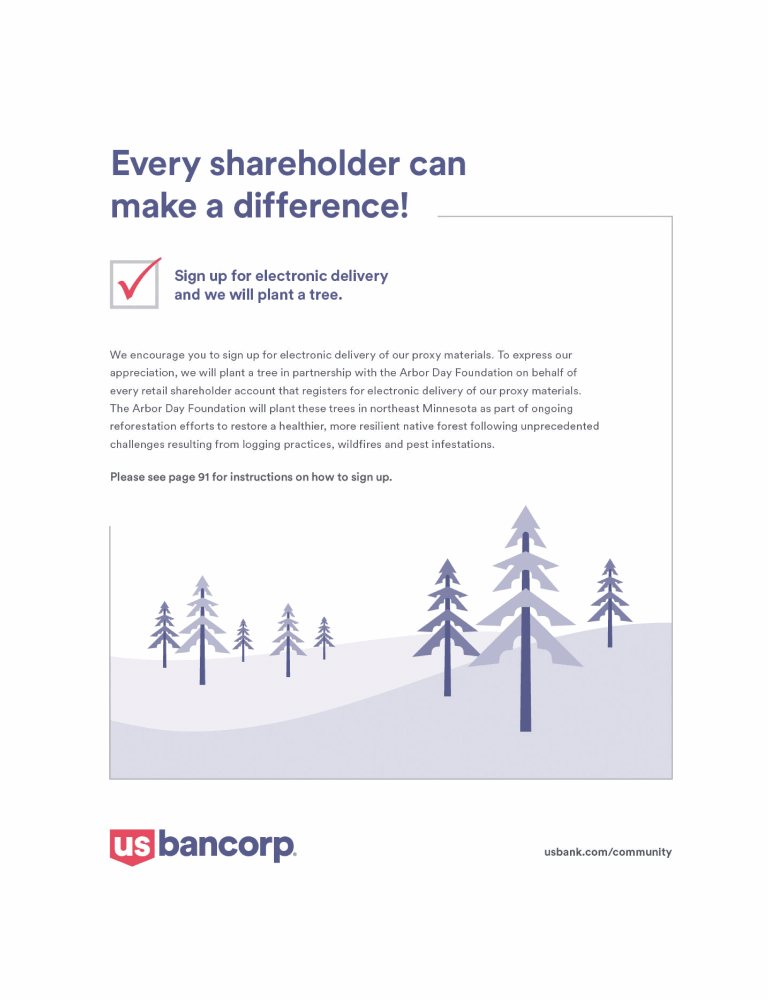 Every shareholder can make a difference!

Sign up for electronic delivery and we will plant a tree.

We encourage you to sign up for electronic delivery of our proxy materials. To express our appreciation, we will plant a tree in partnership with the Arbor Day Foundation on behalf of every retail shareholder account that registers for electronic delivery of our proxy materials. The Arbor Day Foundation will plant these trees in northeast Minnesota as part of ongoing reforestation efforts to restore a healthier, more resilient native forest following unprecedented challenges resulting from logging practices, wildfires and pest infestations.

Please see page 91 for instructions on how to sign up.

us bancorp.

usbank.com/community